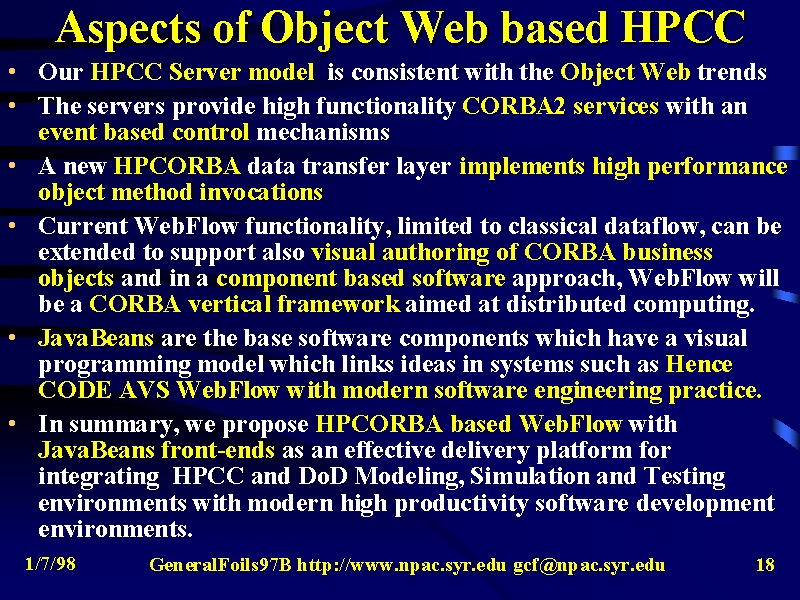 Aspects of Object Web based HPCC

• Our HPCC Server model is consistent with the Object Web trends
• The servers provide high functionality CORBA2 services with an event based control mechanisms
• A new HPCORBA data transfer layer implements high performance object method invocations
• Current WebFlow functionality, limited to classical dataflow, can be extended to support also visual authoring of CORBA business objects and in a component based software approach, WebFlow will be a CORBA vertical framework aimed at distributed computing.
• JavaBeans are the base software components which have a visual programming model which links ideas in systems such as Hence CODE AVS WebFlow with modern software engineering practice.
• In summary, we propose HPCORBA based WebFlow with JavaBeans front-ends as an effective delivery platform for integrating HPCC and DoD Modeling, Simulation and Testing environments with modern high productivity software development environments.

1/7/98 GeneralFoils97B http://www.npac.syr.edu gcf@npac.syr.edu 18